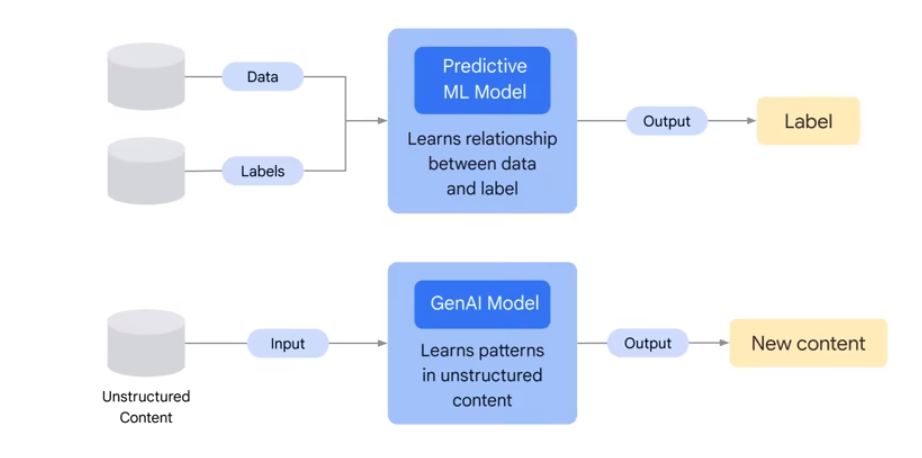 Data

Labels

Predictive ML Model

Learns relationship between data and label

Output

Label

Unstructured Content

Input

GenAI Model

Learns patterns in unstructured content

Output

New content